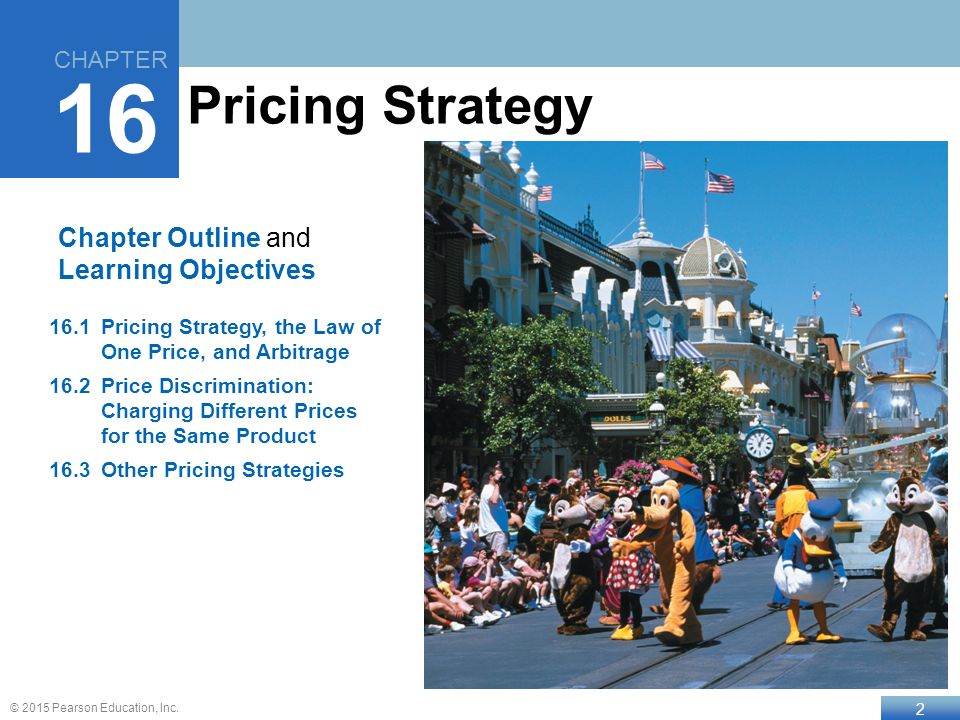 CHAPTER
16
Pricing Strategy

Chapter Outline and Learning Objectives

16.1 Pricing Strategy, the Law of One Price, and Arbitrage

16.2 Price Discrimination: Charging Different Prices for the Same Product

16.3 Other Pricing Strategies

DOLLS

© 2015 Pearson Education, Inc.

2